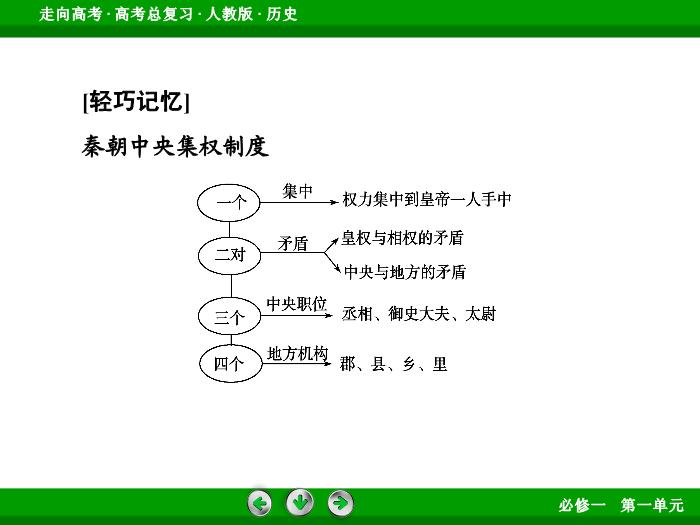 走向高考 · 高考总复习 · 人教版 · 历史

[轻巧记忆]

秦朝中央集权制度

一个 集中 权力集中到皇帝一人手中

二对 矛盾 皇权与相权的矛盾
中央与地方的矛盾

三个 中央职位 丞相、御史大夫、太尉

四个 地方机构 郡、县、乡、里

必修一　第一单元